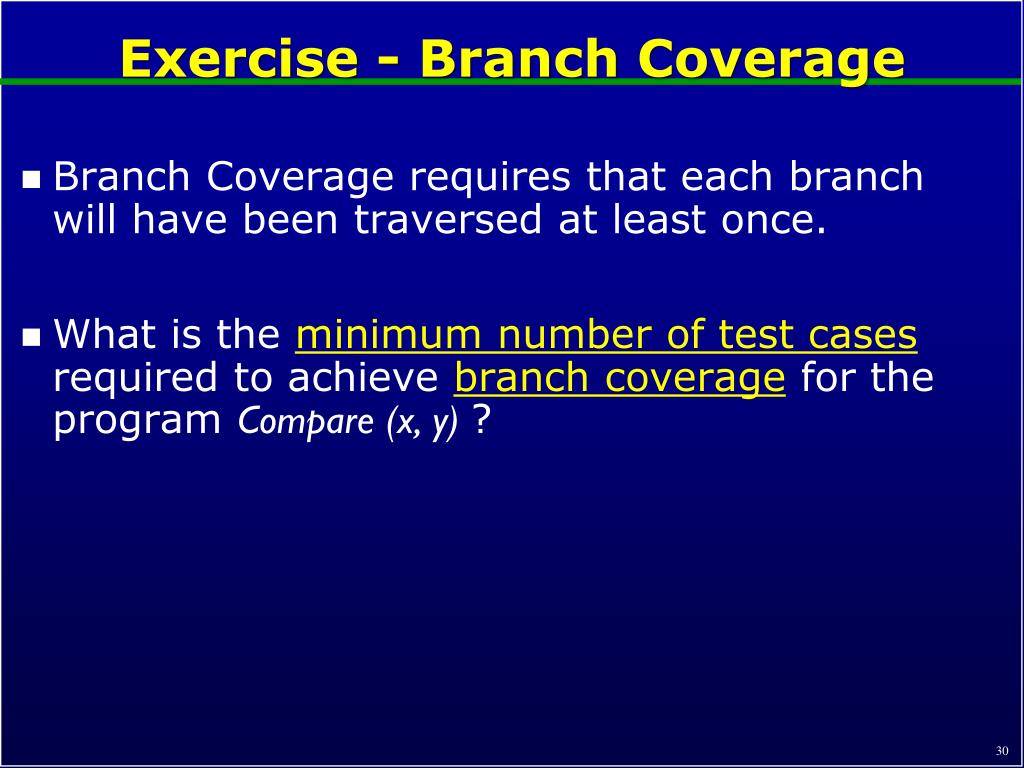 Exercise - Branch Coverage

Branch Coverage requires that each branch will have been traversed at least once.

What is the minimum number of test cases required to achieve branch coverage for the program Compare (x, y) ?

30